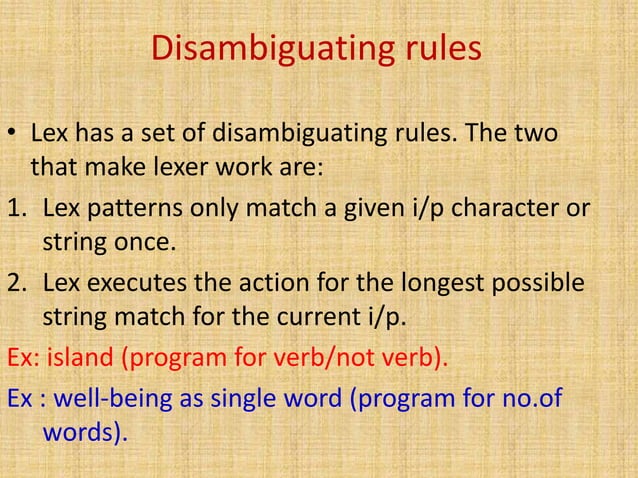 Disambiguating rules

• Lex has a set of disambiguating rules. The two that make lexer work are:

1. Lex patterns only match a given i/p character or string once.

2. Lex executes the action for the longest possible string match for the current i/p.

Ex: island (program for verb/not verb).

Ex : well-being as single word (program for no.of words).